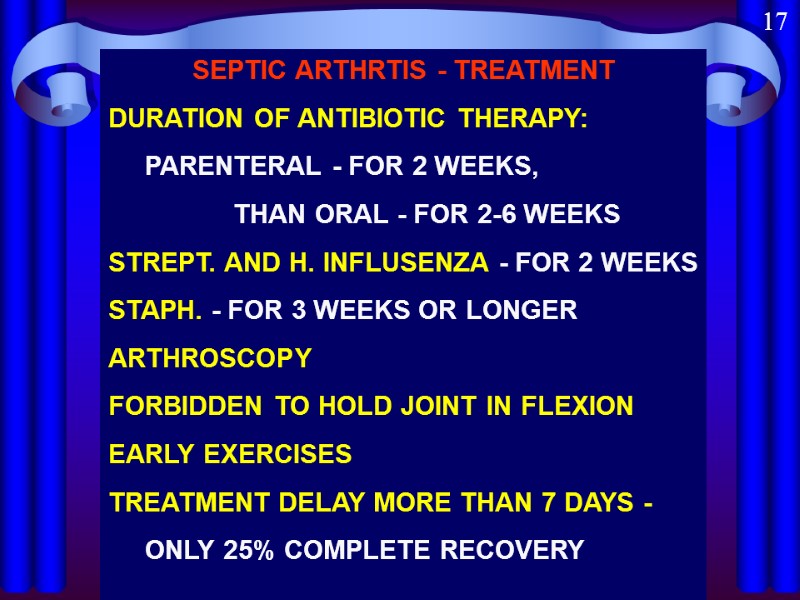 17

SEPTIC ARTHRTIS - TREATMENT

DURATION OF ANTIBIOTIC THERAPY:

PARENTERAL - FOR 2 WEEKS,

THAN ORAL - FOR 2-6 WEEKS

STREPT. AND H. INFLUSENZA - FOR 2 WEEKS

STAPH. - FOR 3 WEEKS OR LONGER

ARTHROSCOPY

FORBIDDEN TO HOLD JOINT IN FLEXION

EARLY EXERCISES

TREATMENT DELAY MORE THAN 7 DAYS -

ONLY 25% COMPLETE RECOVERY